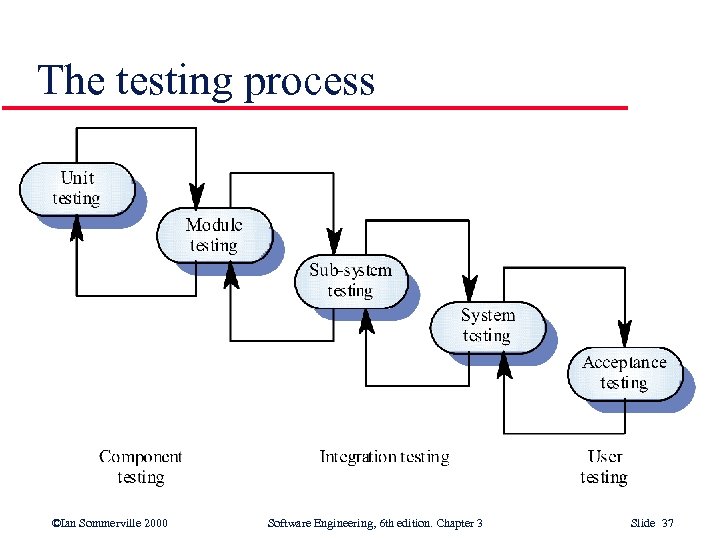 The testing process

Unit testing

Module testing

Sub-system testing

System testing

Acceptance testing

Component testing

Integration testing

User testing

©Ian Sommerville 2000

Software Engineering, 6th edition. Chapter 3

Slide 37